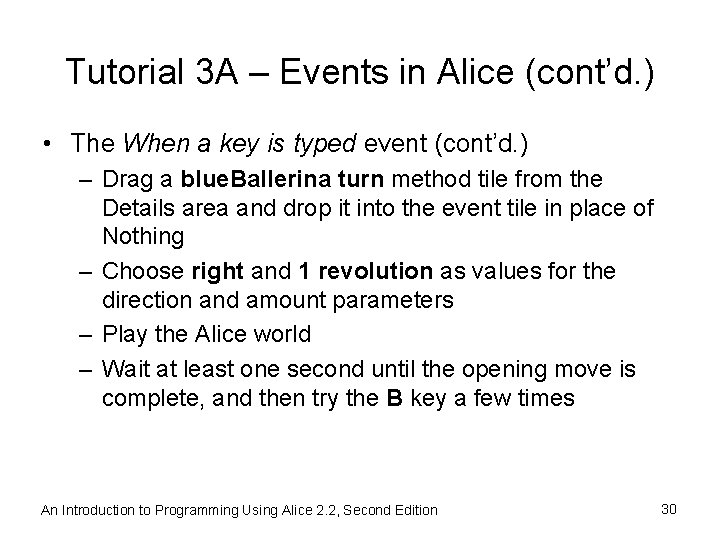 Tutorial 3A – Events in Alice (cont'd.)

• The When a key is typed event (cont'd.)

– Drag a blueBallerina turn method tile from the Details area and drop it into the event tile in place of Nothing

– Choose right and 1 revolution as values for the direction and amount parameters

– Play the Alice world

– Wait at least one second until the opening move is complete, and then try the B key a few times

An Introduction to Programming Using Alice 2.2, Second Edition

30